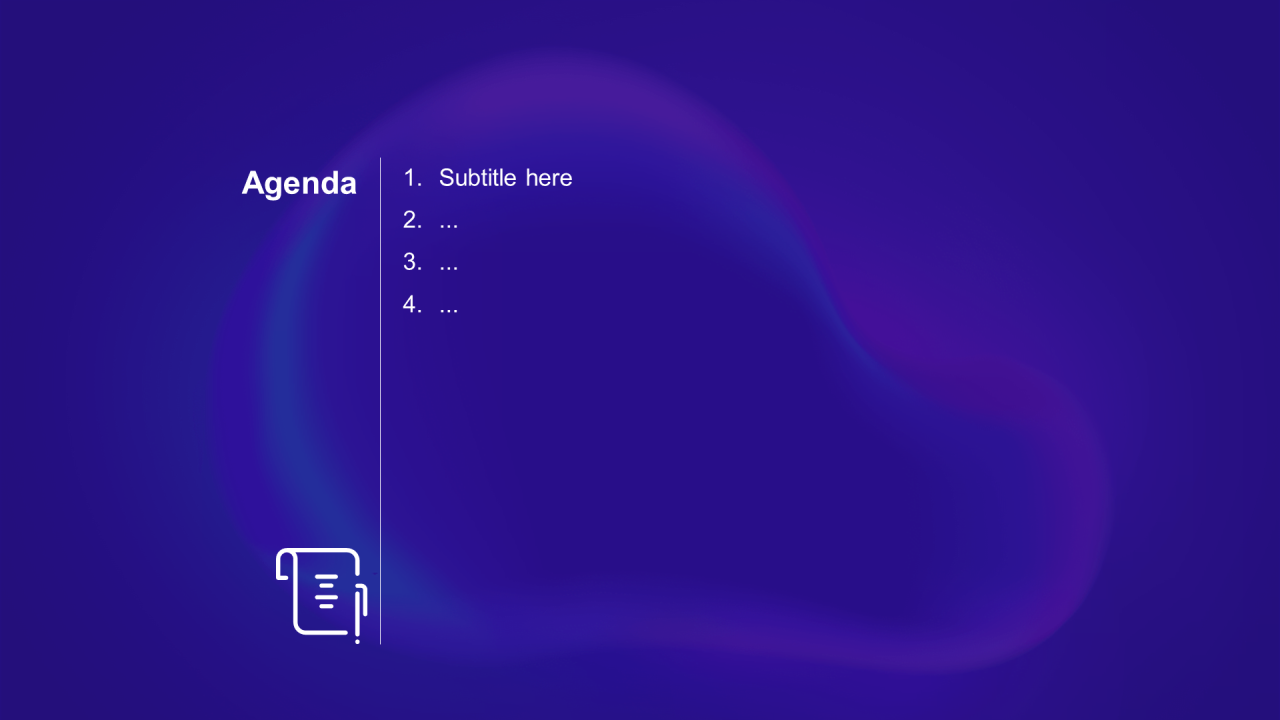 Agenda

1. Subtitle here
2. ...
3. ...
4. ...